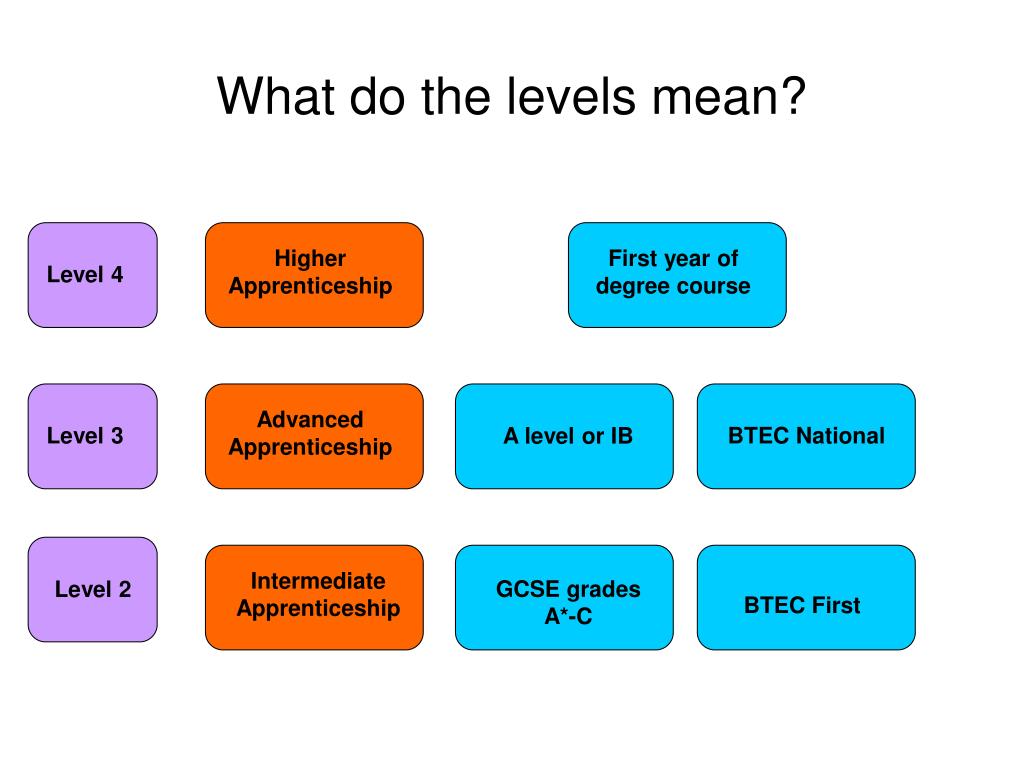 What do the levels mean?

Level 4

Higher Apprenticeship

First year of degree course

Level 3

Advanced Apprenticeship

A level or IB

BTEC National

Level 2

Intermediate Apprenticeship

GCSE grades A*-C

BTEC First